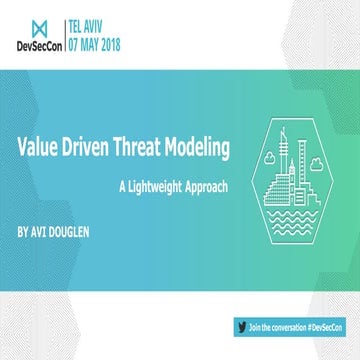 DevSecCon TEL AVIV 07 MAY 2018

Value Driven Threat Modeling

A Lightweight Approach

BY AVI DOUGLEN

Join the conversation #DevSecCon